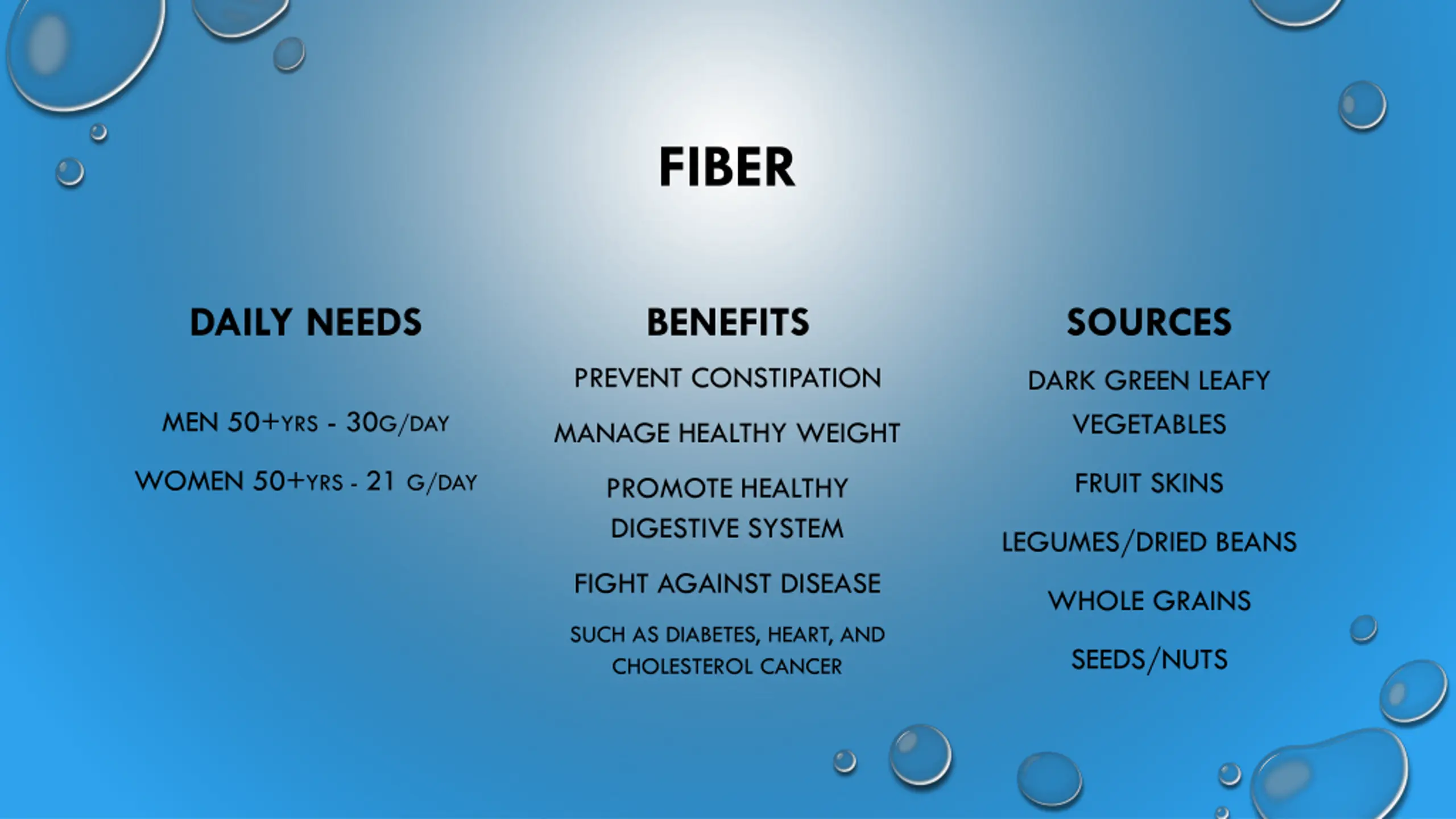 FIBER

DAILY NEEDS

MEN 50+YRS - 30G/DAY

WOMEN 50+YRS - 21 G/DAY

BENEFITS

PREVENT CONSTIPATION

MANAGE HEALTHY WEIGHT

PROMOTE HEALTHY DIGESTIVE SYSTEM

FIGHT AGAINST DISEASE

SUCH AS DIABETES, HEART, AND CHOLESTEROL CANCER

SOURCES

DARK GREEN LEAFY VEGETABLES

FRUIT SKINS

LEGUMES/DRIED BEANS

WHOLE GRAINS

SEEDS/NUTS